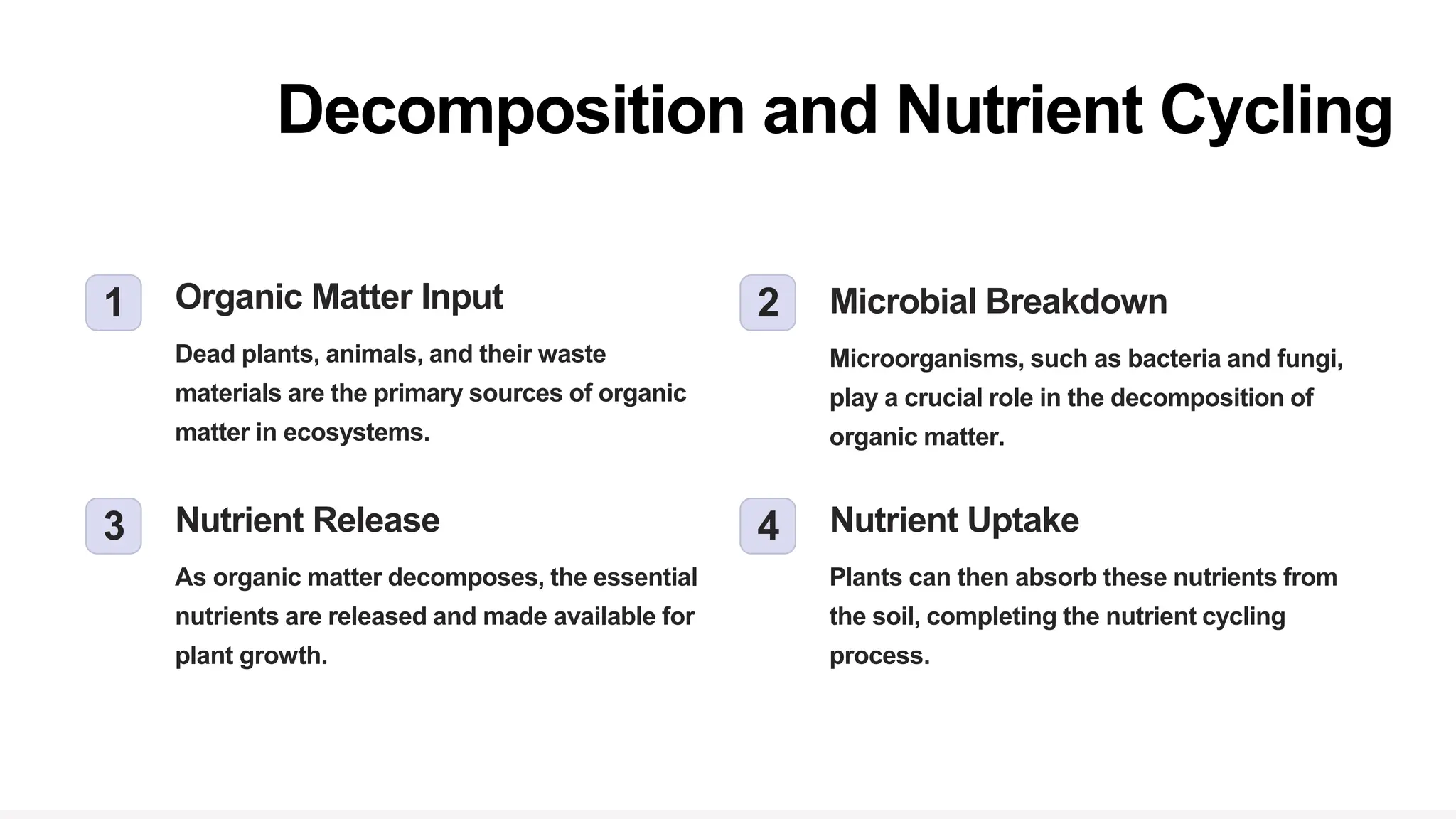 Decomposition and Nutrient Cycling

1

Organic Matter Input

Dead plants, animals, and their waste materials are the primary sources of organic matter in ecosystems.

2

Microbial Breakdown

Microorganisms, such as bacteria and fungi, play a crucial role in the decomposition of organic matter.

3

Nutrient Release

As organic matter decomposes, the essential nutrients are released and made available for plant growth.

4

Nutrient Uptake

Plants can then absorb these nutrients from the soil, completing the nutrient cycling process.